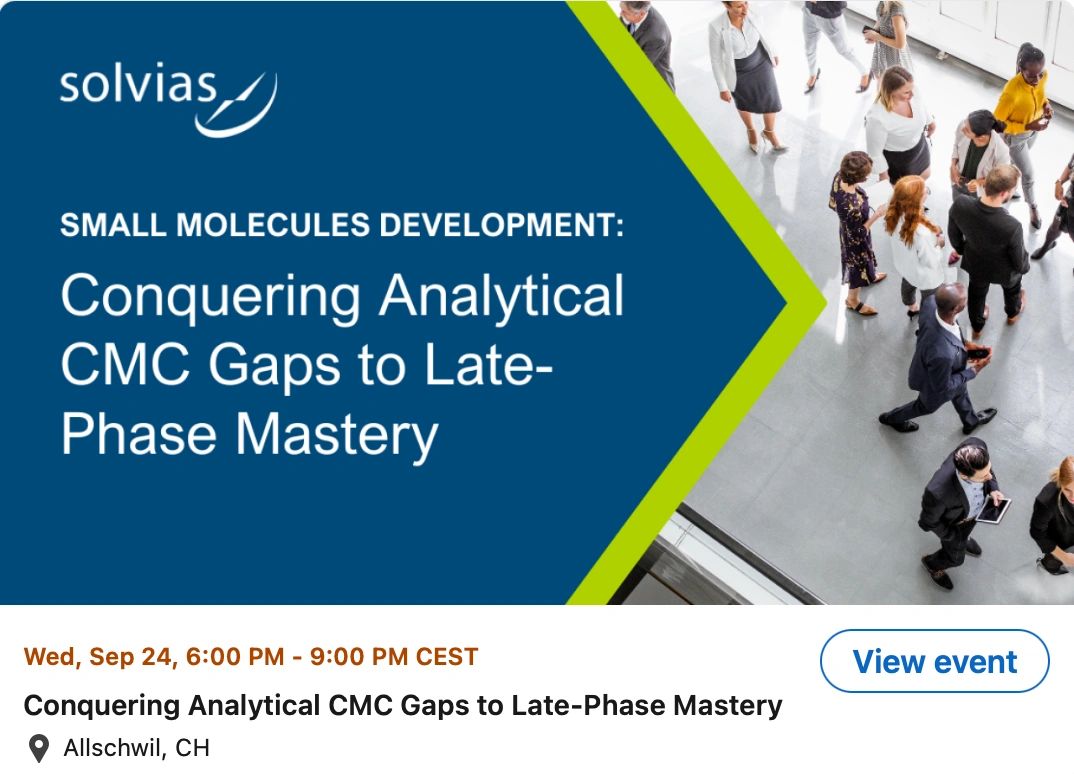 solvias

SMALL MOLECULES DEVELOPMENT:

Conquering Analytical CMC Gaps to Late-Phase Mastery

Wed, Sep 24, 6:00 PM - 9:00 PM CEST

View event

Conquering Analytical CMC Gaps to Late-Phase Mastery

Allschwil, CH